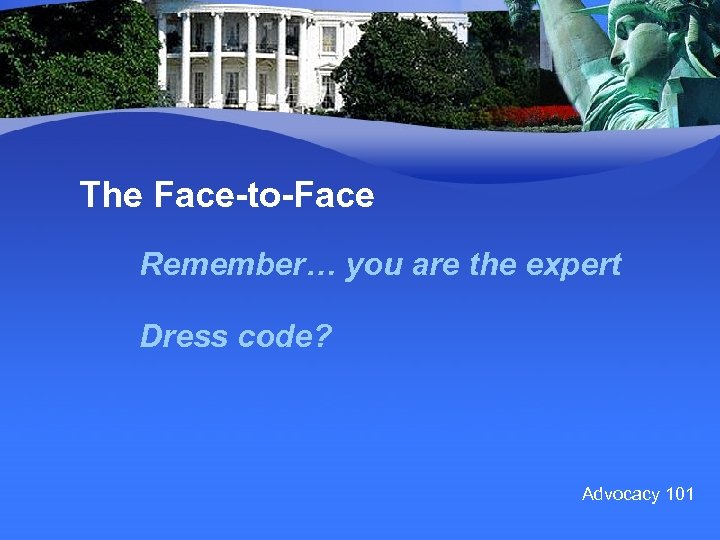 The Face-to-Face

Remember… you are the expert

Dress code?

Advocacy 101